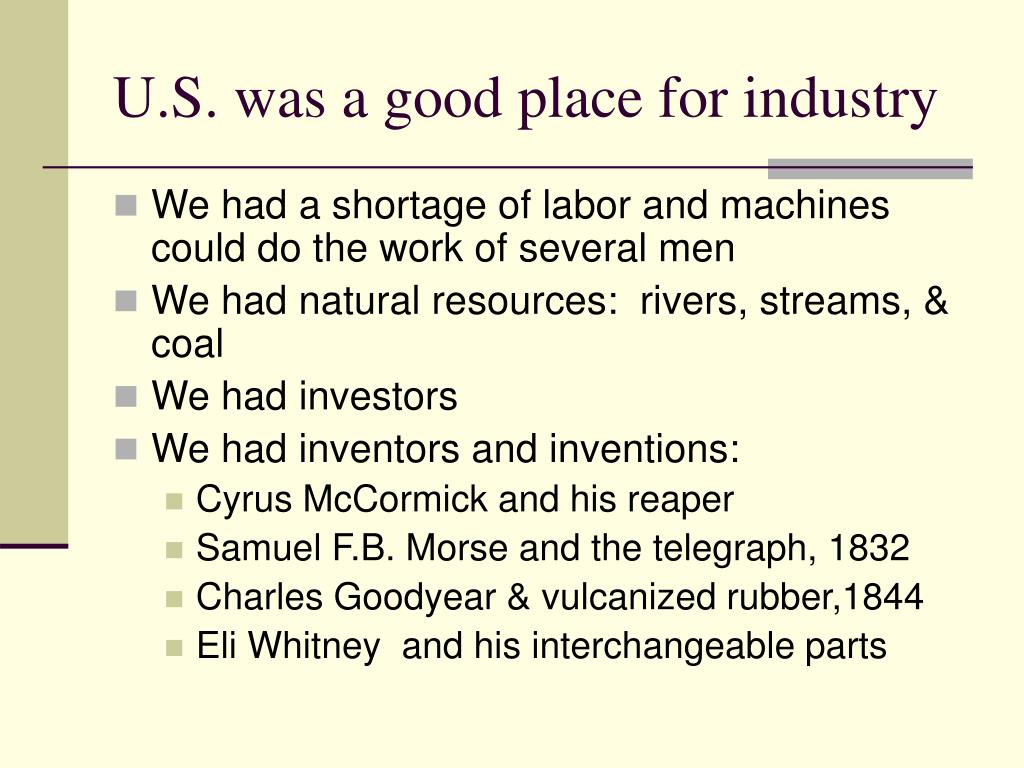 U.S. was a good place for industry

We had a shortage of labor and machines could do the work of several men
We had natural resources:  rivers, streams, & coal
We had investors
We had inventors and inventions:
Cyrus McCormick and his reaper
Samuel F.B. Morse and the telegraph, 1832
Charles Goodyear & vulcanized rubber,1844
Eli Whitney  and his interchangeable parts